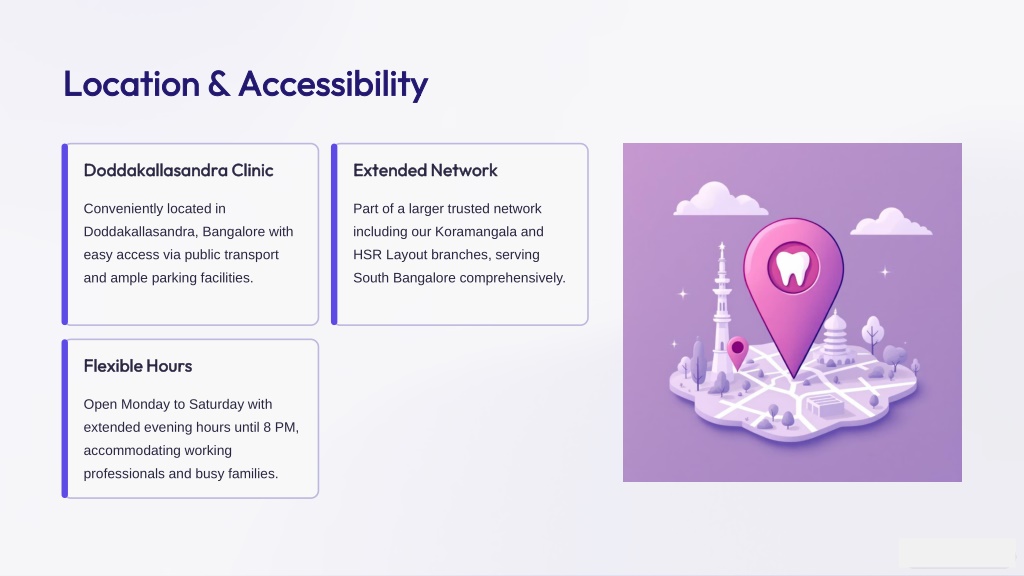 Location & Accessibility

Doddakallasandra Clinic

Conveniently located in Doddakallasandra, Bangalore with easy access via public transport and ample parking facilities.

Extended Network

Part of a larger trusted network including our Koramangala and HSR Layout branches, serving South Bangalore comprehensively.

Flexible Hours

Open Monday to Saturday with extended evening hours until 8 PM, accommodating working professionals and busy families.